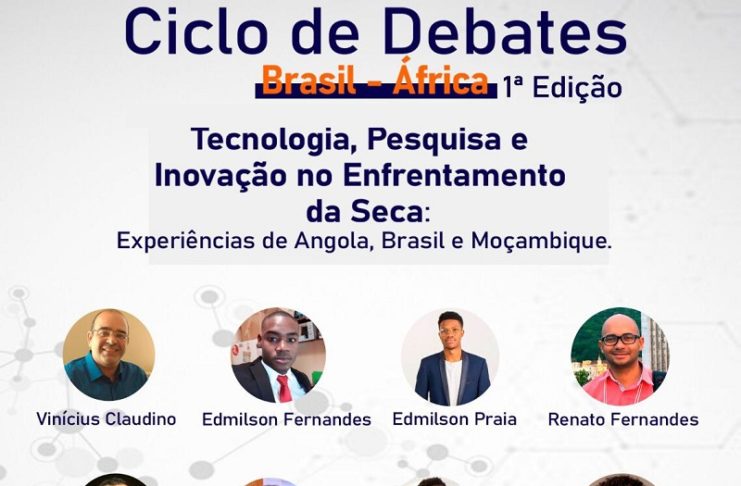 Ciclo de Debates
Brasil - África 1ª Edição

Tecnologia, Pesquisa e Inovação no Enfrentamento da Seca:
Experiências de Angola, Brasil e Moçambique.

Vinícius Claudino
Edmilson Fernandes
Edmilson Praia
Renato Fernandes